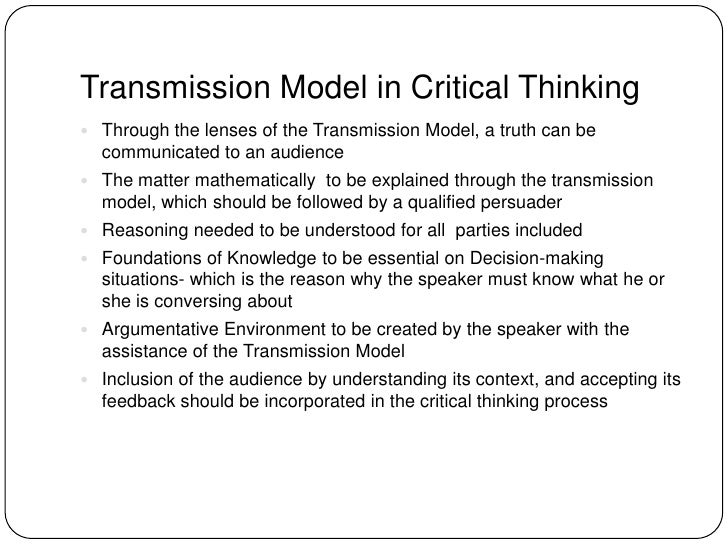 Transmission Model in Critical Thinking

- Through the lenses of the Transmission Model, a truth can be communicated to an audience
- The matter mathematically to be explained through the transmission model, which should be followed by a qualified persuader
- Reasoning needed to be understood for all parties included
- Foundations of Knowledge to be essential on Decision-making situations- which is the reason why the speaker must know what he or she is conversing about
- Argumentative Environment to be created by the speaker with the assistance of the Transmission Model
- Inclusion of the audience by understanding its context, and accepting its feedback should be incorporated in the critical thinking process